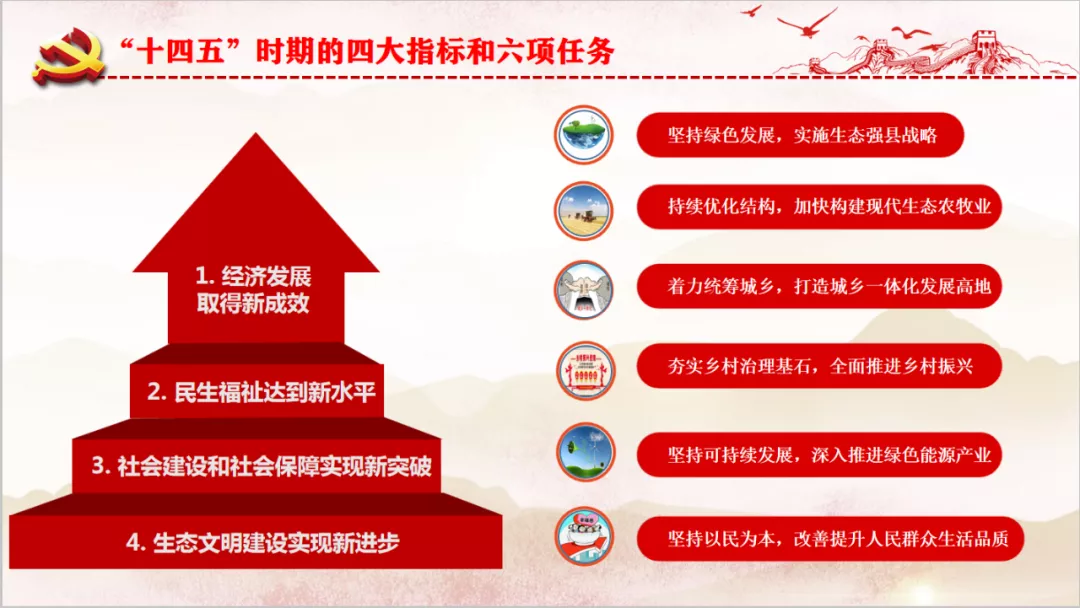 “十四五”时期的四大指标和六项任务

1. 经济发展取得新成效

2. 民生福祉达到新水平

3. 社会建设和社会保障实现新突破

4. 生态文明建设实现新进步

坚持绿色发展，实施生态强县战略

持续优化结构，加快构建现代生态农牧业

着力统筹城乡，打造城乡一体化发展高地

夯实乡村治理基石，全面推进乡村振兴

坚持可持续发展，深入推进绿色能源产业

坚持以民为本，改善提升人民群众生活品质